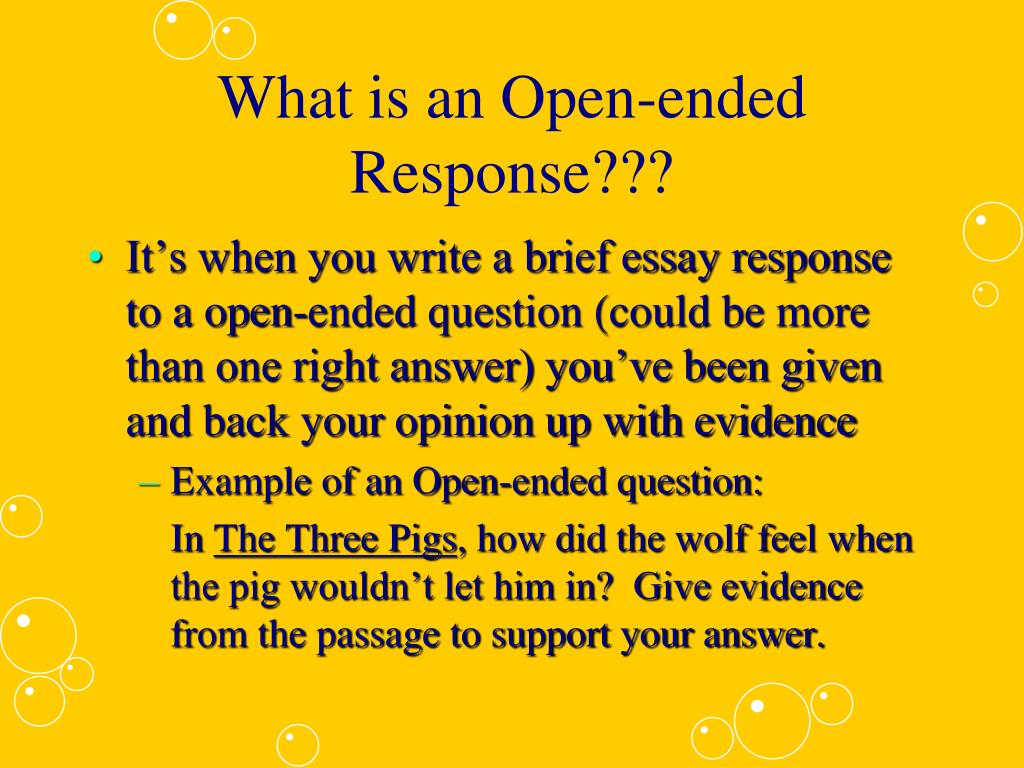 What is an Open-ended Response???

• It’s when you write a brief essay response to a open-ended question (could be more than one right answer) you’ve been given and back your opinion up with evidence

– Example of an Open-ended question:

In The Three Pigs, how did the wolf feel when the pig wouldn’t let him in? Give evidence from the passage to support your answer.